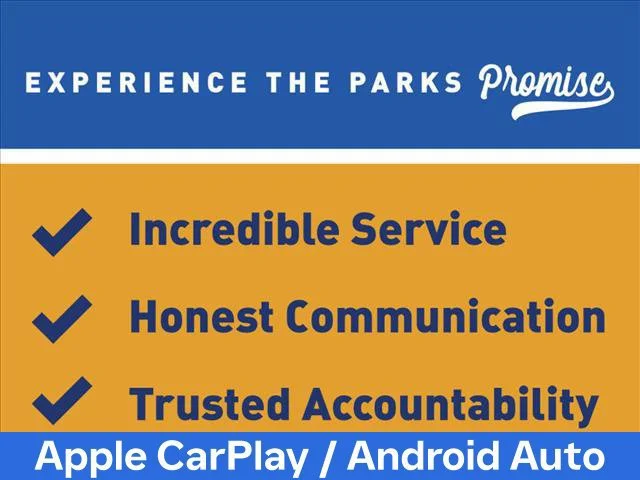 EXPERIENCE THE PARKS Promise

✓ Incredible Service

✓ Honest Communication

✓ Trusted Accountability

Apple CarPlay / Android Auto